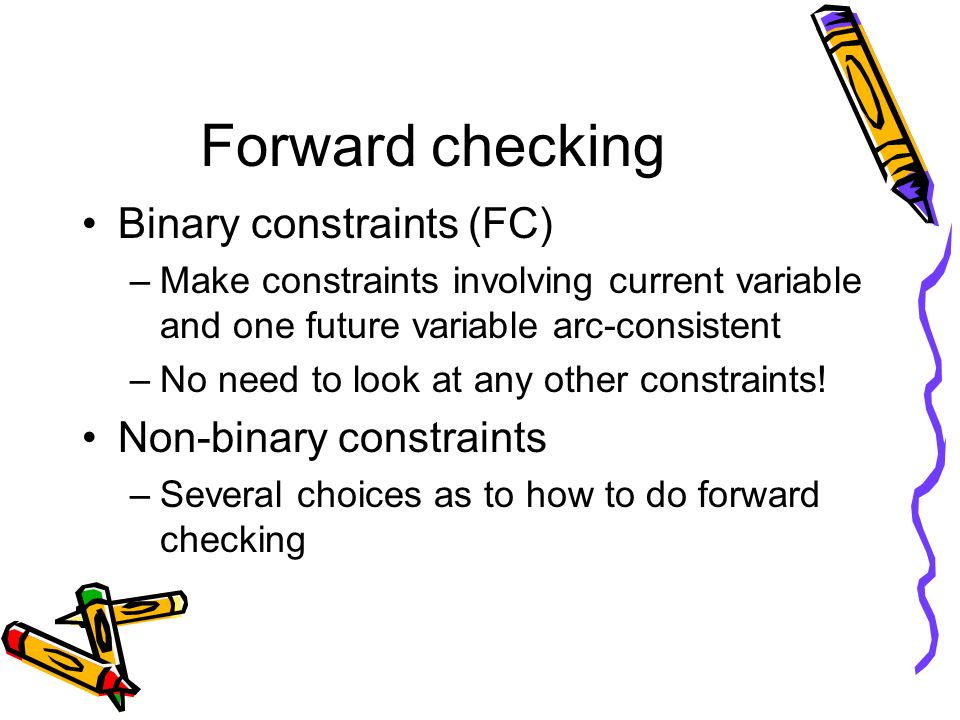 Forward checking

• Binary constraints (FC)
  – Make constraints involving current variable and one future variable arc-consistent
  – No need to look at any other constraints!
• Non-binary constraints
  – Several choices as to how to do forward checking